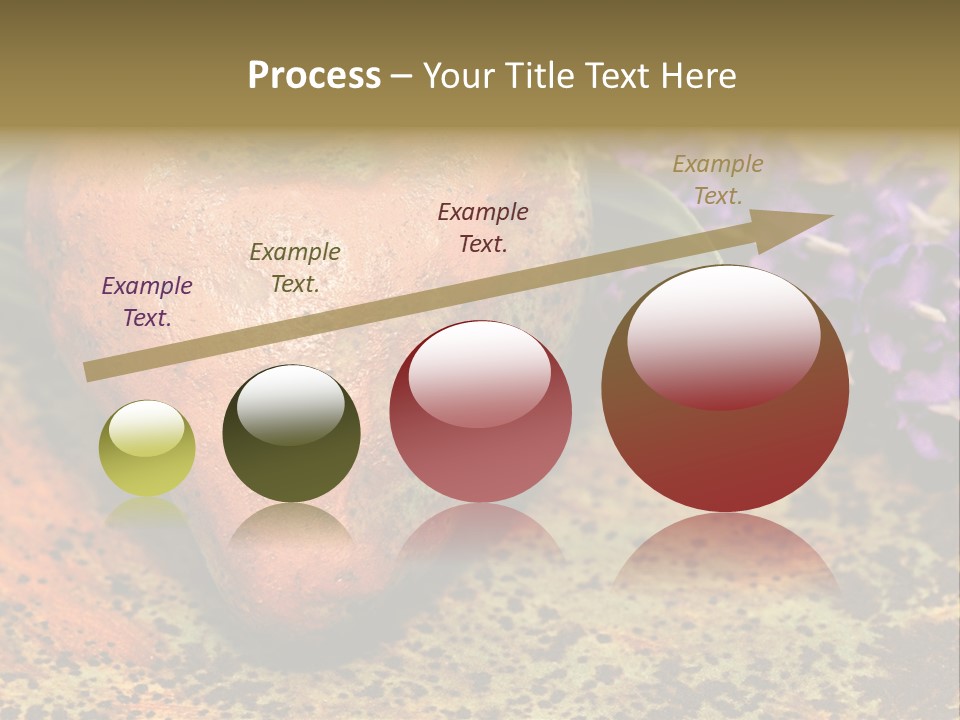 Process – Your Title Text Here

Example Text.

Example Text.

Example Text.

Example Text.